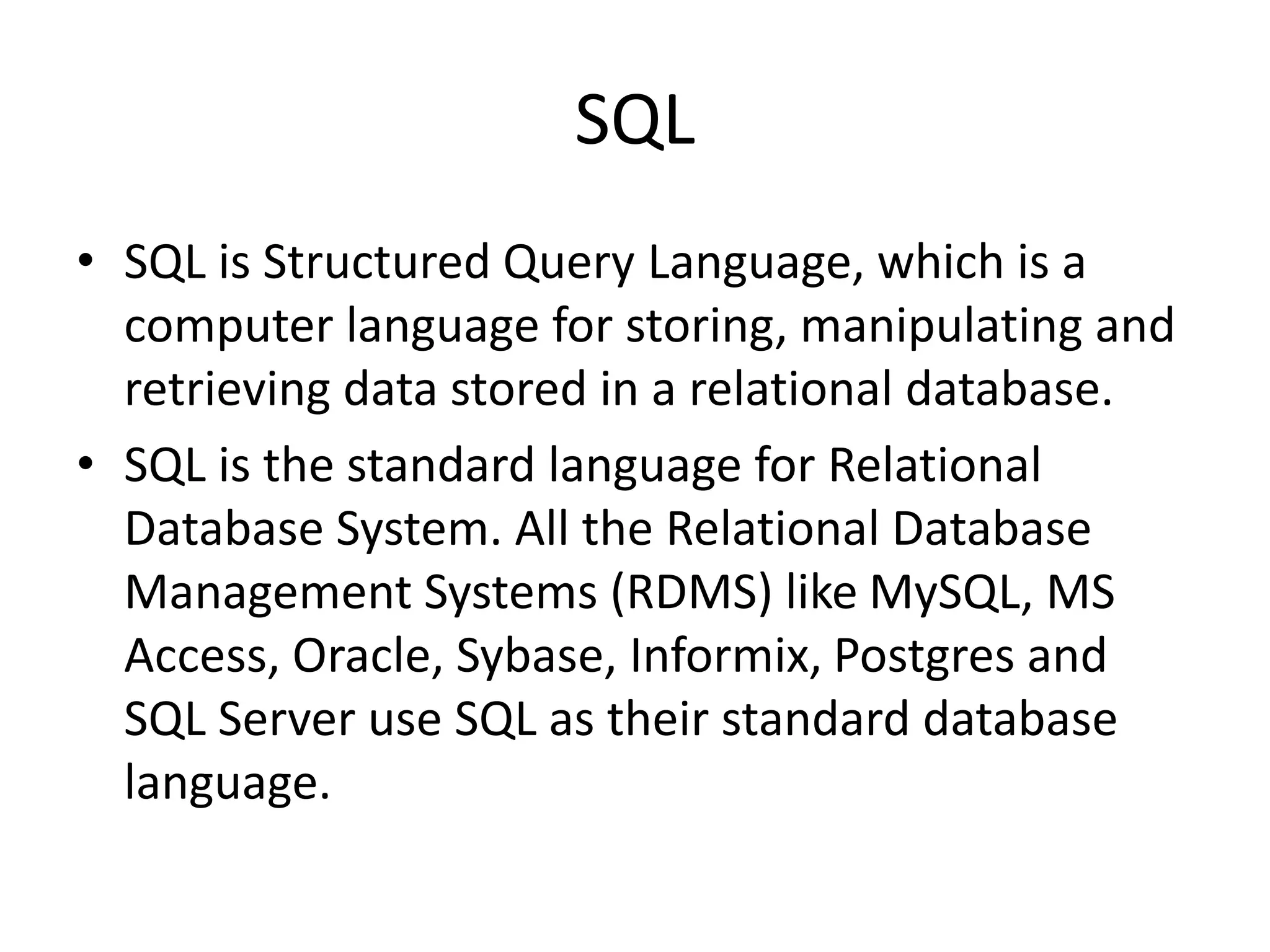 SQL

• SQL is Structured Query Language, which is a computer language for storing, manipulating and retrieving data stored in a relational database.
• SQL is the standard language for Relational Database System. All the Relational Database Management Systems (RDMS) like MySQL, MS Access, Oracle, Sybase, Informix, Postgres and SQL Server use SQL as their standard database language.